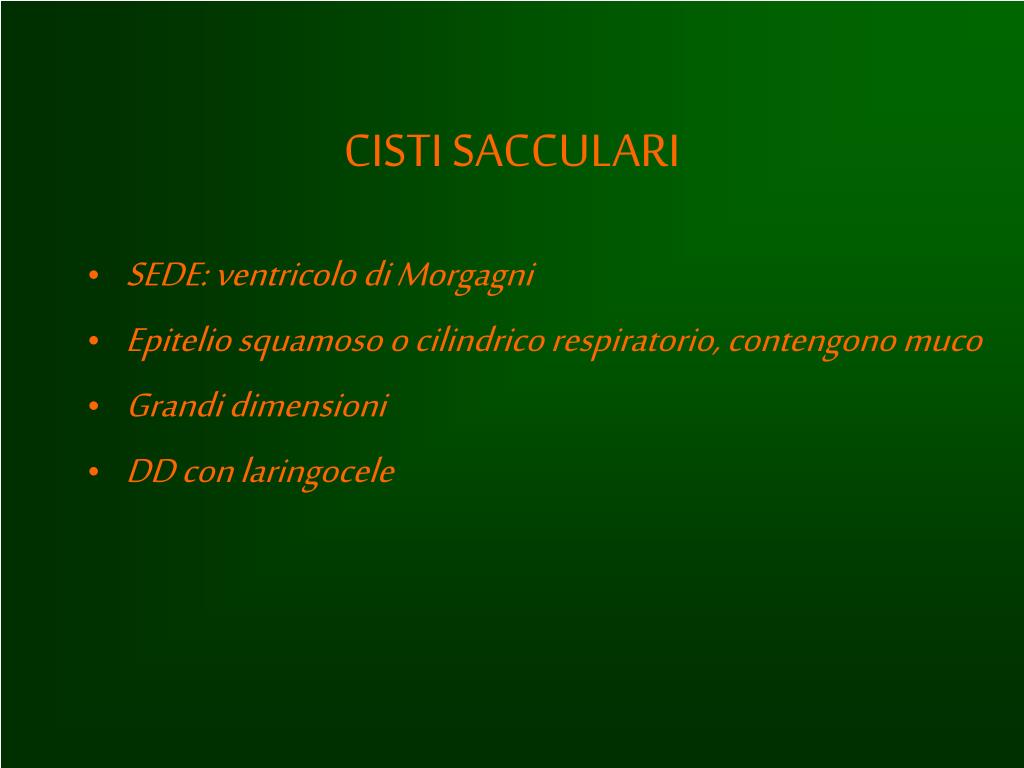 CISTI SACCULARI

• SEDE: ventricolo di Morgagni
• Epitelio squamoso o cilindrico respiratorio, contengono muco
• Grandi dimensioni
• DD con laringocele